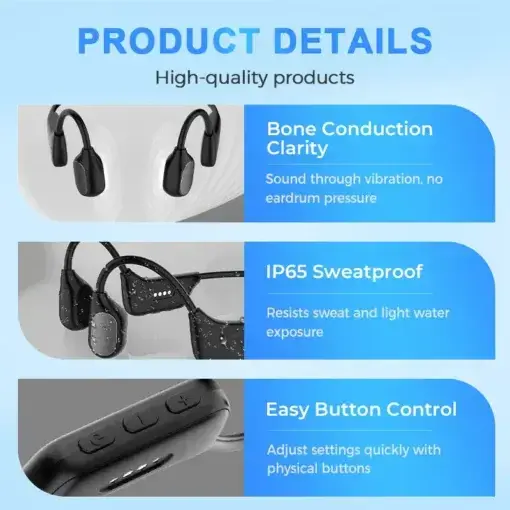 PRODUCT DETAILS

High-quality products

Bone Conduction Clarity

Sound through vibration, no eardrum pressure

IP65 Sweatproof

Resists sweat and light water exposure

Easy Button Control

Adjust settings quickly with physical buttons